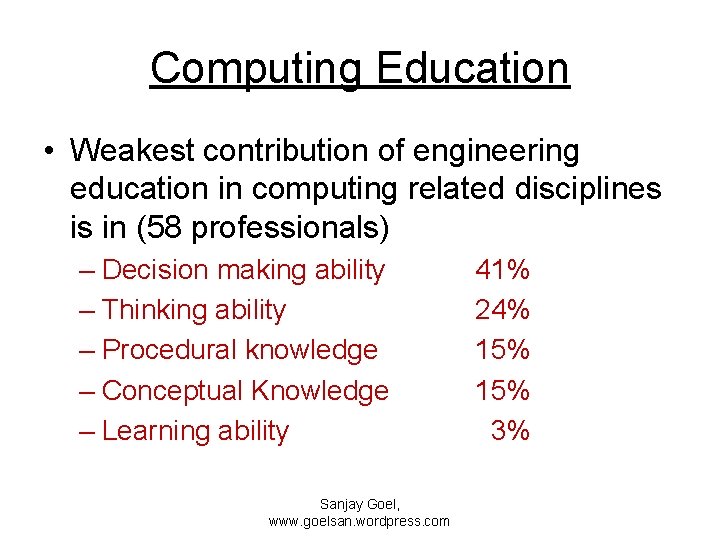 Computing Education

• Weakest contribution of engineering education in computing related disciplines is in (58 professionals)
– Decision making ability 41%
– Thinking ability 24%
– Procedural knowledge 15%
– Conceptual Knowledge 15%
– Learning ability 3%

Sanjay Goel,
www.goelsan.wordpress.com